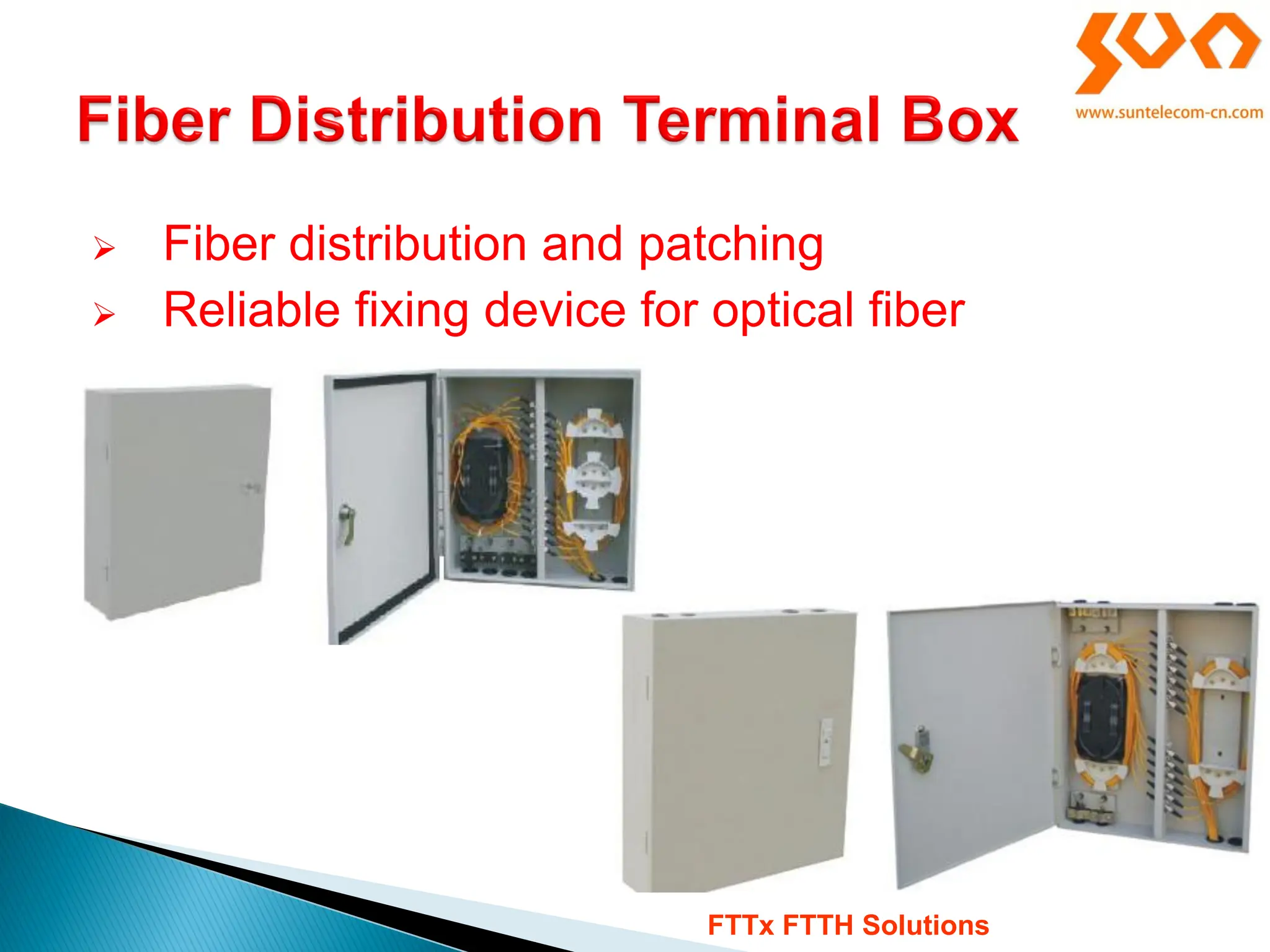 www.suntelecom-cn.com

Fiber Distribution Terminal Box

➢ Fiber distribution and patching
➢ Reliable fixing device for optical fiber

FTTx FTTH Solutions